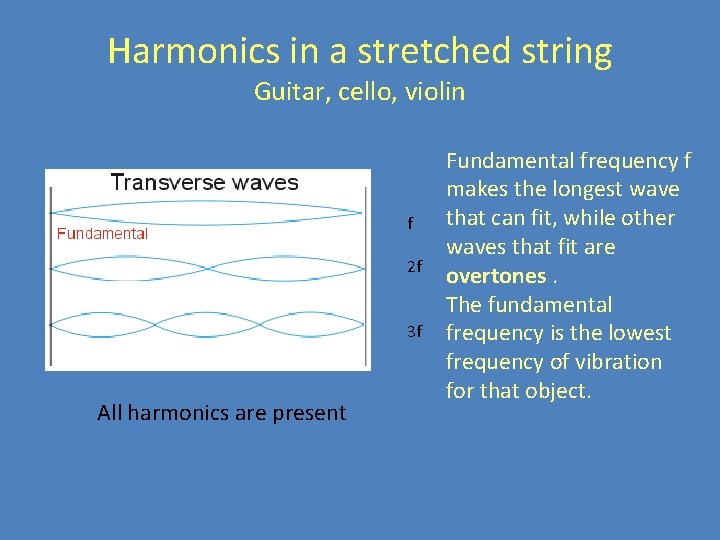 Harmonics in a stretched string
Guitar, cello, violin

Transverse waves

Fundamental

f

2f

3f

All harmonics are present

Fundamental frequency f makes the longest wave that can fit, while other waves that fit are **overtones** .
The fundamental frequency is the lowest frequency of vibration for that object.